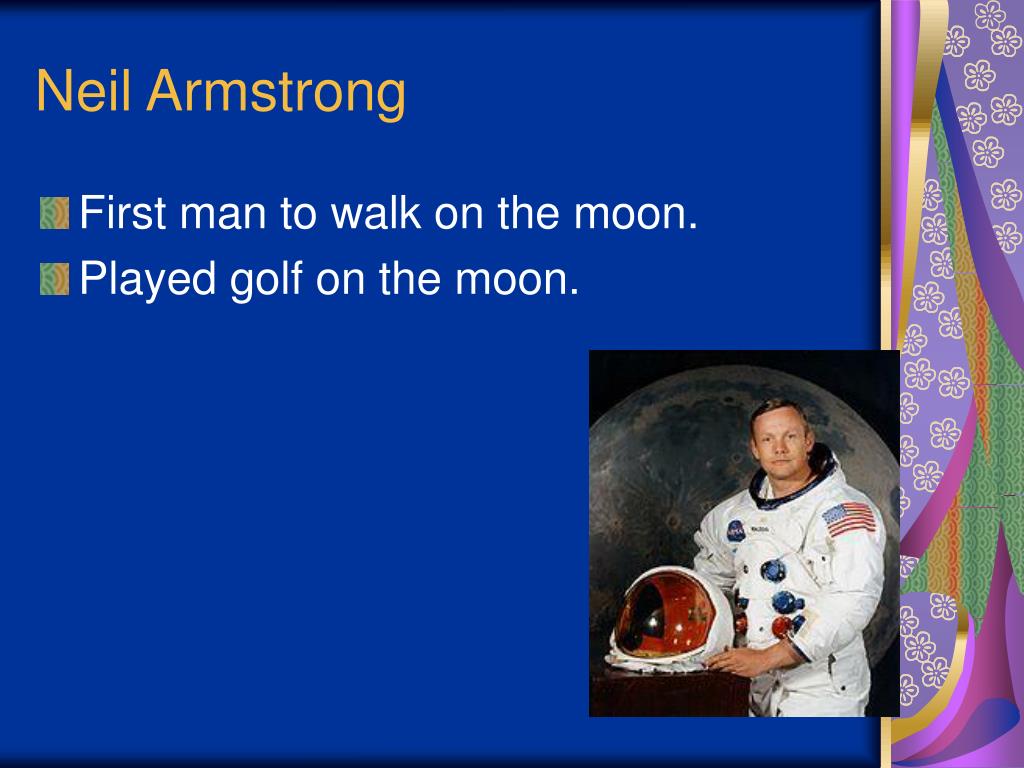 Neil Armstrong

First man to walk on the moon.

Played golf on the moon.